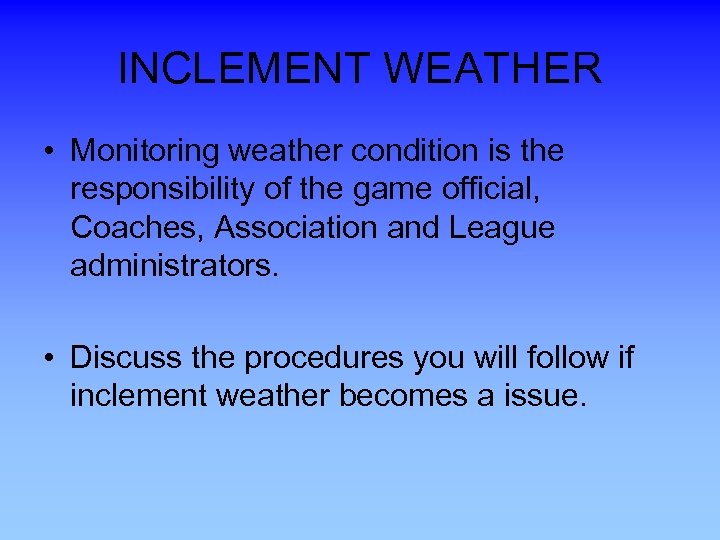 INCLEMENT WEATHER

• Monitoring weather condition is the responsibility of the game official, Coaches, Association and League administrators.

• Discuss the procedures you will follow if inclement weather becomes a issue.